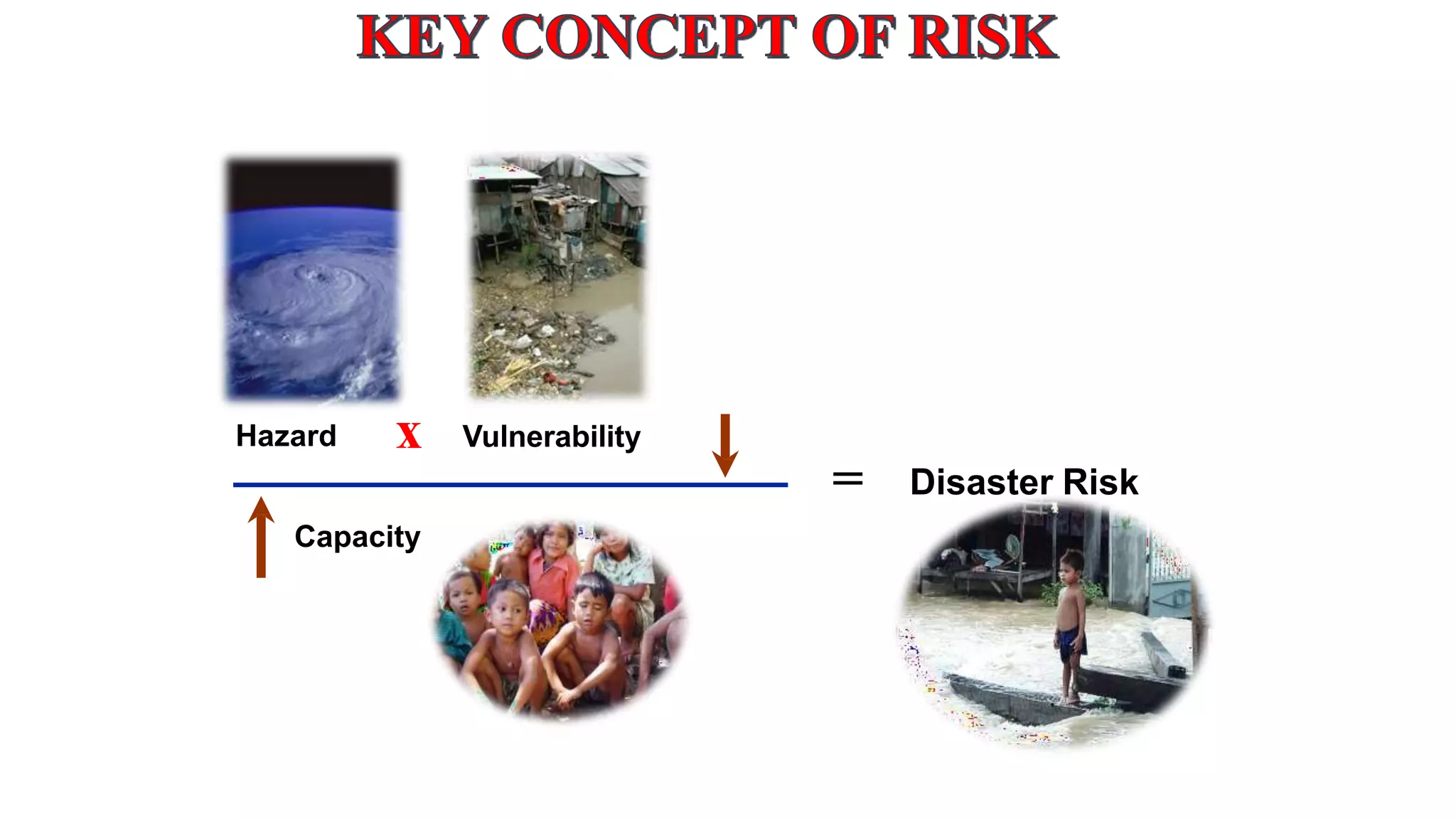 KEY CONCEPT OF RISK

Hazard X Vulnerability

Capacity

= Disaster Risk